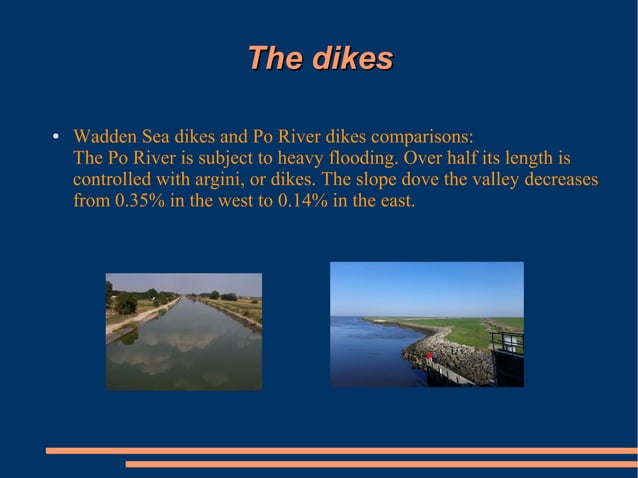 The dikes

• Wadden Sea dikes and Po River dikes comparisons:
The Po River is subject to heavy flooding. Over half its length is controlled with argini, or dikes. The slope dove the valley decreases from 0.35% in the west to 0.14% in the east.